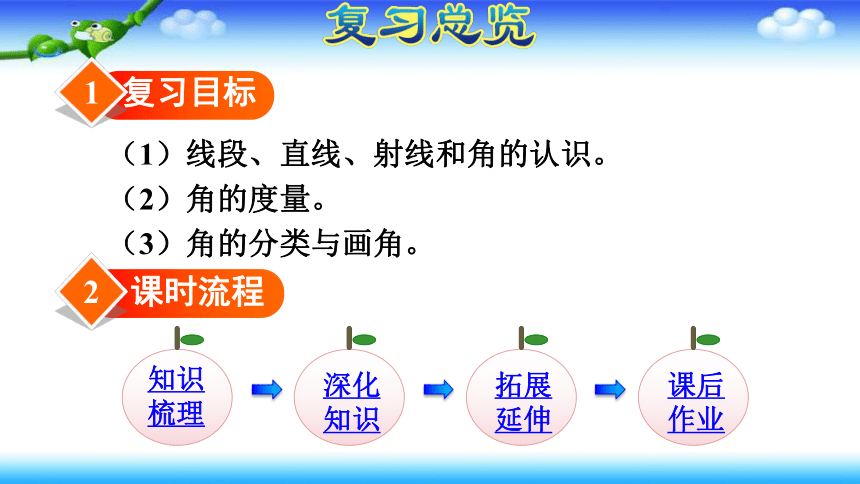 复习总览

1 复习目标

（1）线段、直线、射线和角的认识。
（2）角的度量。
（3）角的分类与画角。

2 课时流程

知识梳理 深化知识 拓展延伸 课后作业